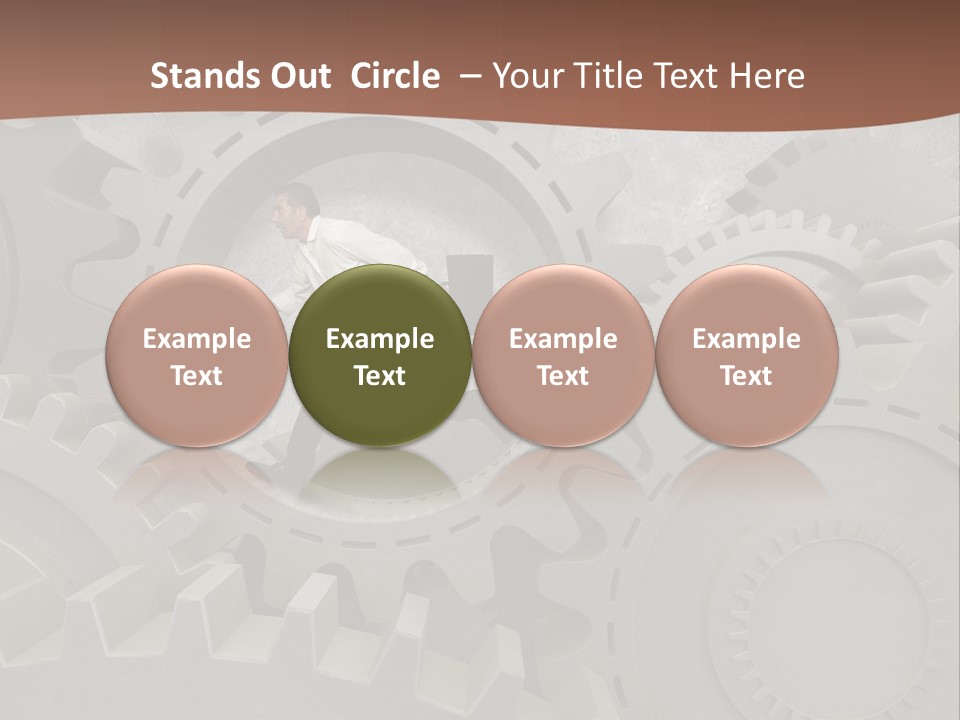 Stands Out  Circle  – Your Title Text Here

Example Text

Example Text

Example Text

Example Text